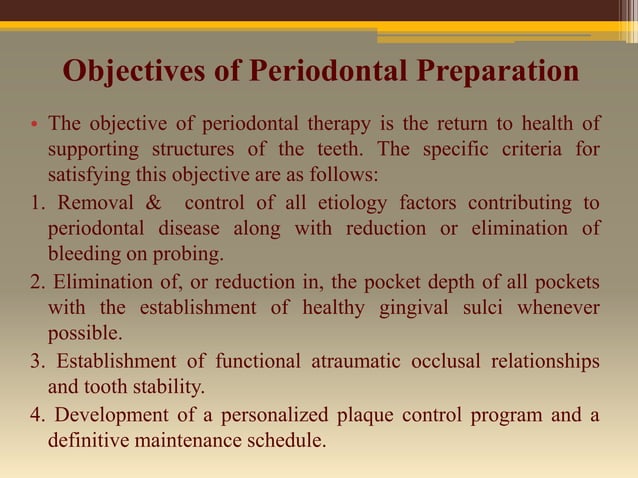 Objectives of Periodontal Preparation

• The objective of periodontal therapy is the return to health of supporting structures of the teeth. The specific criteria for satisfying this objective are as follows:

1. Removal & control of all etiology factors contributing to periodontal disease along with reduction or elimination of bleeding on probing.

2. Elimination of, or reduction in, the pocket depth of all pockets with the establishment of healthy gingival sulci whenever possible.

3. Establishment of functional atraumatic occlusal relationships and tooth stability.

4. Development of a personalized plaque control program and a definitive maintenance schedule.